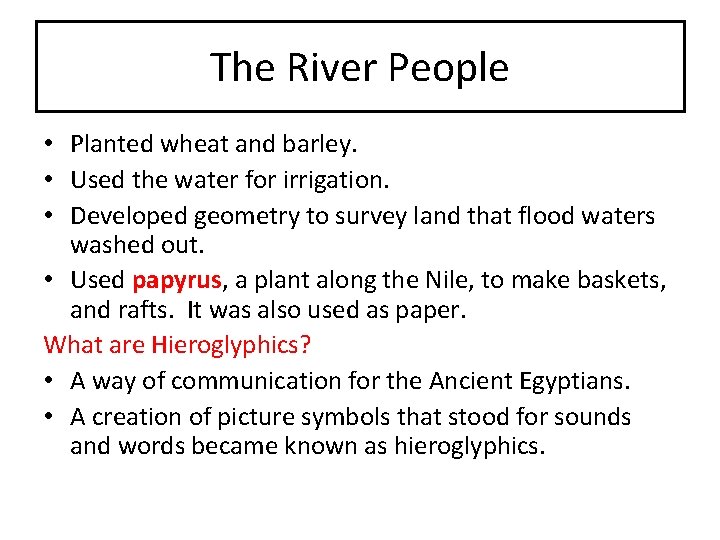 The River People

• Planted wheat and barley.
• Used the water for irrigation.
• Developed geometry to survey land that flood waters washed out.
• Used papyrus, a plant along the Nile, to make baskets, and rafts. It was also used as paper.

What are Hieroglyphics?

• A way of communication for the Ancient Egyptians.
• A creation of picture symbols that stood for sounds and words became known as hieroglyphics.